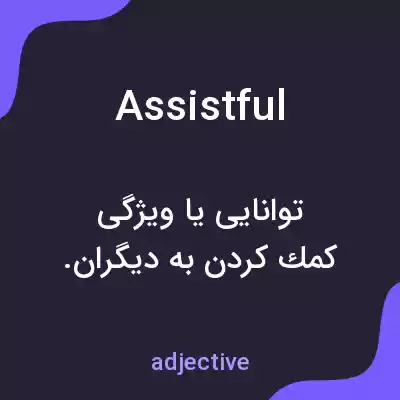 Assistful

توانایی یا ویژگی کمك کردن به دیگران.

adjective